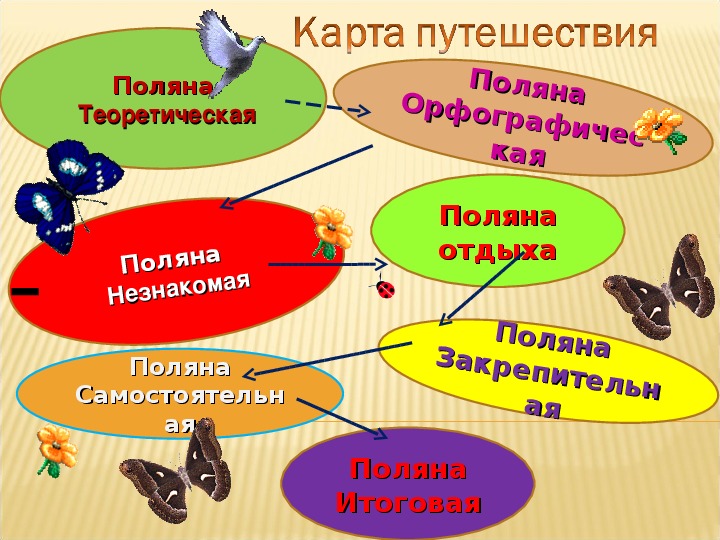 Карта путешествия

Поляна Теоретическая

Поляна Орфографическая

Поляна Незнакомая

Поляна отдыха

Поляна Закрепительная

Поляна Самостоятельная

Поляна Итоговая